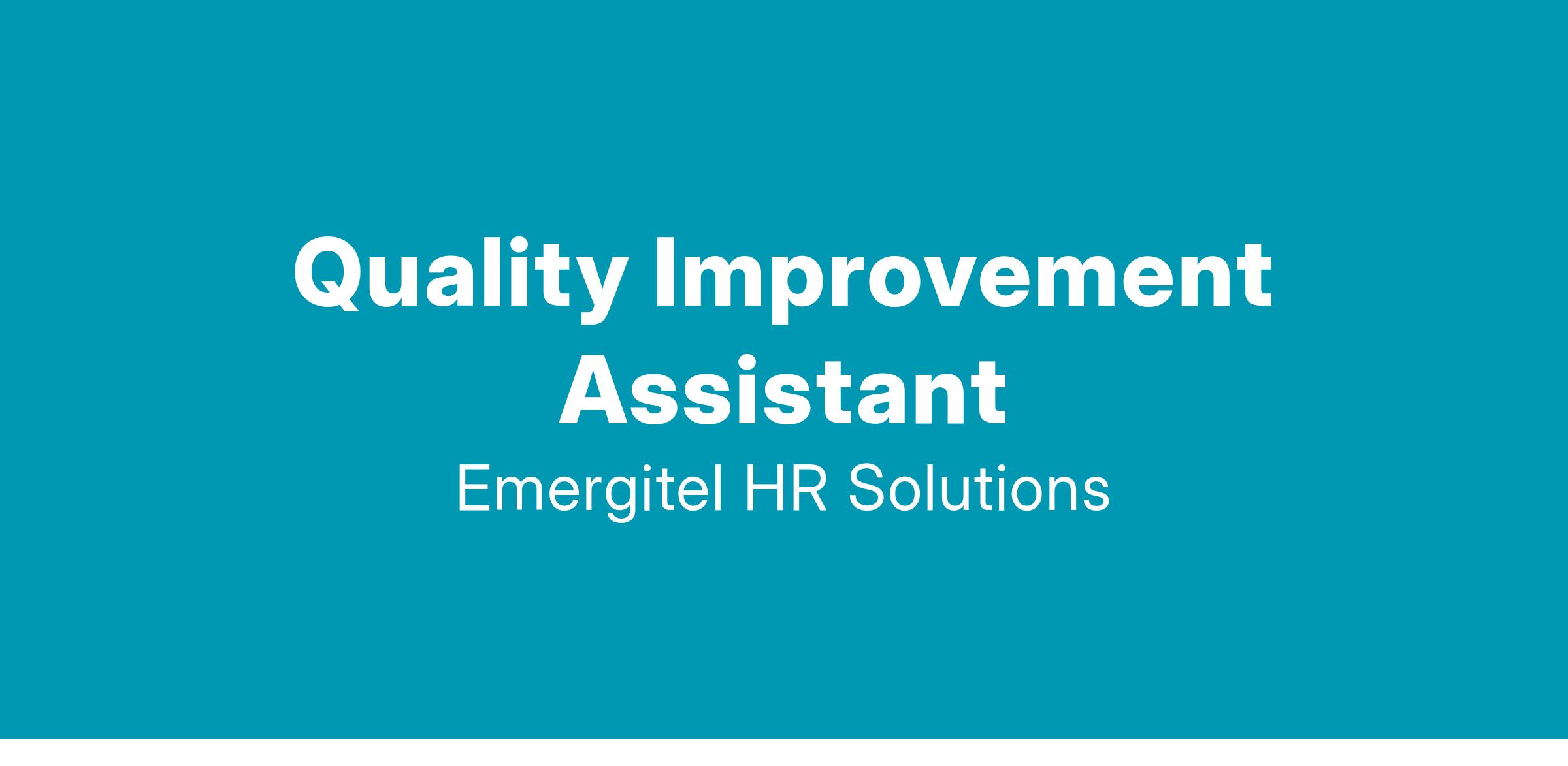 Quality Improvement Assistant
Emergitel HR Solutions